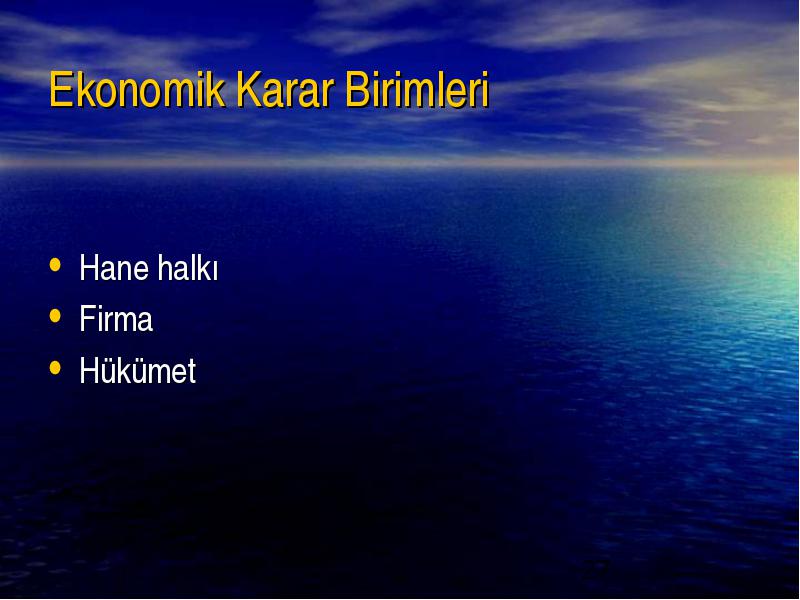 Ekonomik Karar Birimleri

• Hane halkı
• Firma
• Hükümet